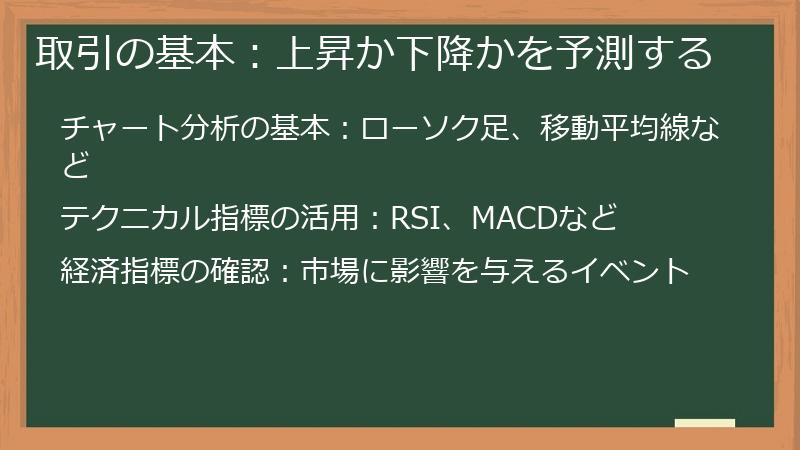 取引の基本：上昇か下降かを予測する

チャート分析の基本：ローソク足、移動平均線など

テクニカル指標の活用：RSI、MACDなど

経済指標の確認：市場に影響を与えるイベント